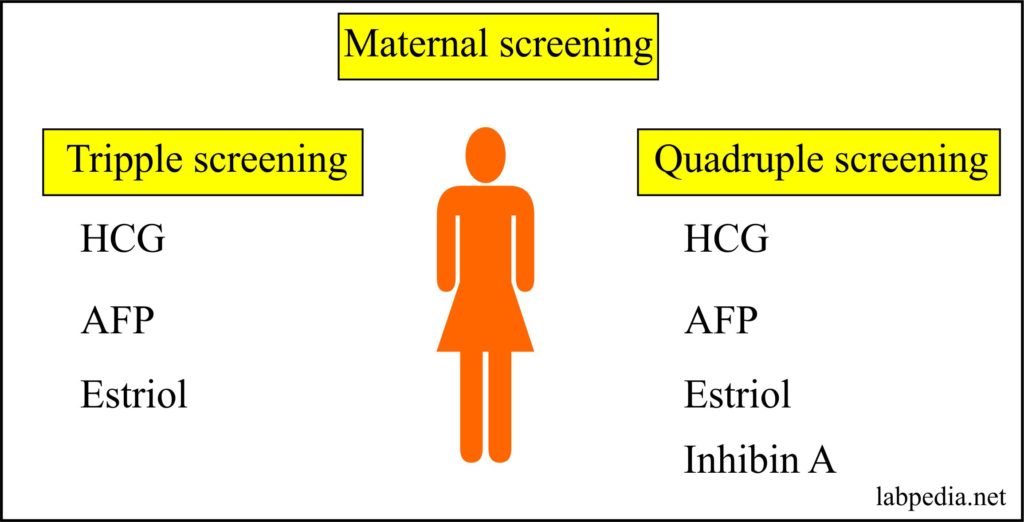 Maternal screening

Tripple screening

HCG

AFP

Estriol

Quadruple screening

HCG

AFP

Estriol

Inhibin A

labpedia.net